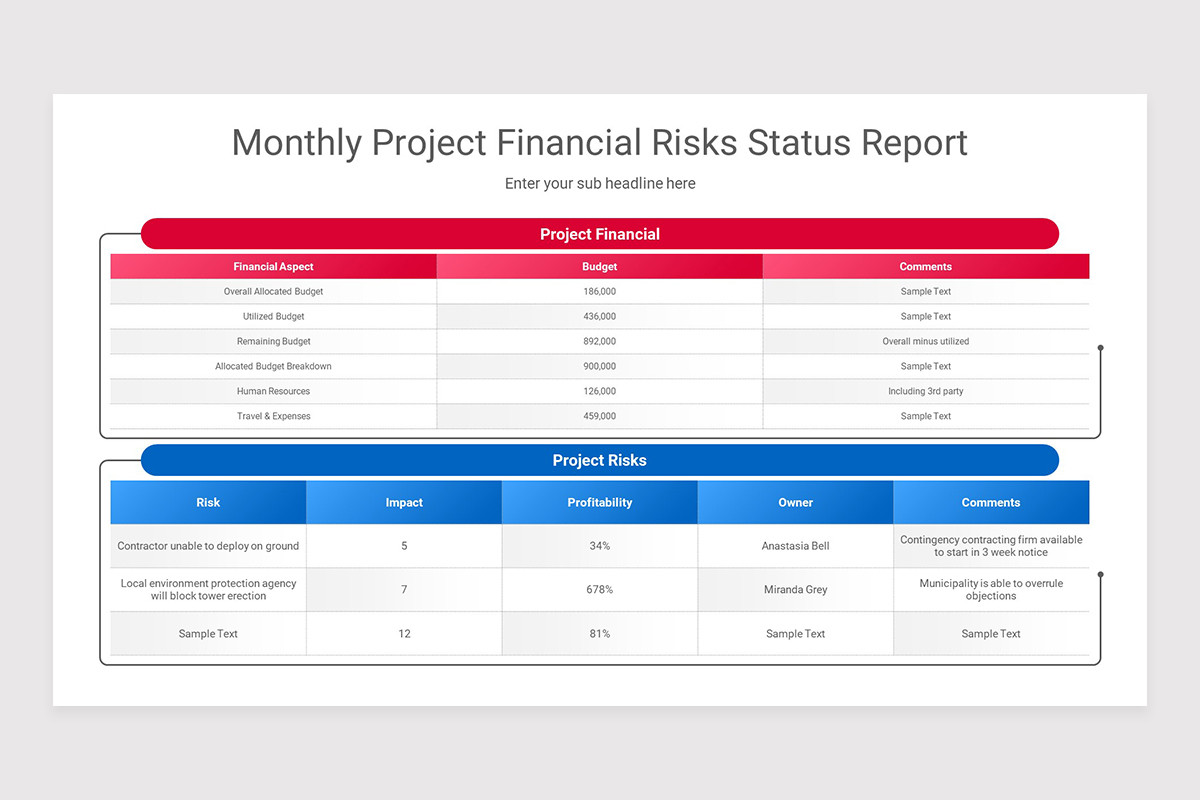 Monthly Project Financial Risks Status Report

Enter your sub headline here

Project Financial

| Financial Aspect | Budget | Comments |
|---|---|---|
| Overall Allocated Budget | 186,000 | Sample Text |
| Utilized Budget | 436,000 | Sample Text |
| Remaining Budget | 892,000 | Overall minus utilized |
| Allocated Budget Breakdown | 900,000 | Sample Text |
| Human Resources | 126,000 | Including 3rd party |
| Travel & Expenses | 459,000 | Sample Text |

Project Risks

| Risk | Impact | Profitability | Owner | Comments |
|---|---|---|---|---|
| Contractor unable to deploy on ground | 5 | 34% | Anastasia Bell | Contingency contracting firm available to start in 3 week notice |
| Local environment protection agency will block tower erection | 7 | 678% | Miranda Grey | Municipality is able to overrule objections |
| Sample Text | 12 | 81% | Sample Text | Sample Text |